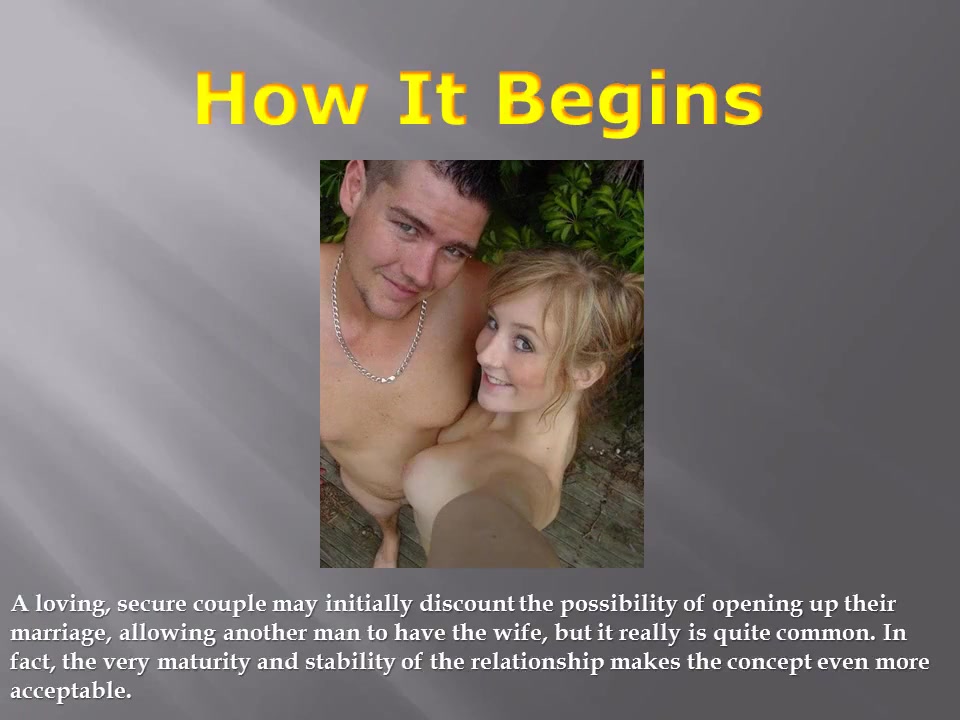 How It Begins

A loving, secure couple may initially discount the possibility of opening up their marriage, allowing another man to have the wife, but it really is quite common. In fact, the very maturity and stability of the relationship makes the concept even more acceptable.